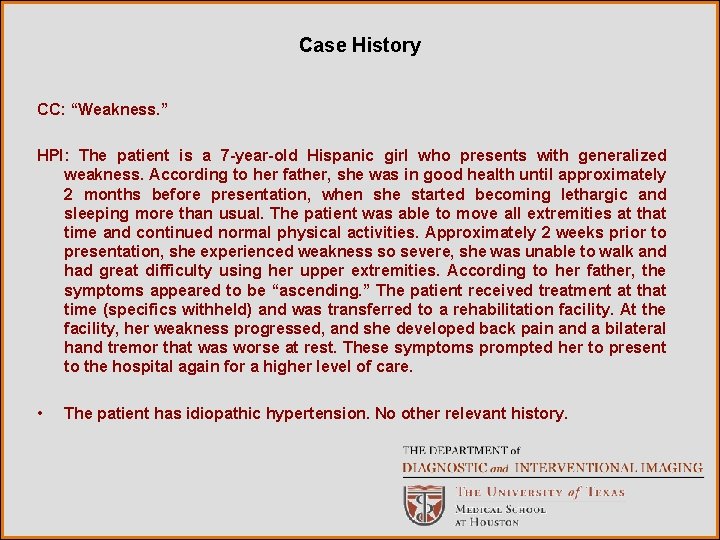 Case History

CC: “Weakness.”

HPI: The patient is a 7-year-old Hispanic girl who presents with generalized weakness. According to her father, she was in good health until approximately 2 months before presentation, when she started becoming lethargic and sleeping more than usual. The patient was able to move all extremities at that time and continued normal physical activities. Approximately 2 weeks prior to presentation, she experienced weakness so severe, she was unable to walk and had great difficulty using her upper extremities. According to her father, the symptoms appeared to be “ascending.” The patient received treatment at that time (specifics withheld) and was transferred to a rehabilitation facility. At the facility, her weakness progressed, and she developed back pain and a bilateral hand tremor that was worse at rest. These symptoms prompted her to present to the hospital again for a higher level of care.

• The patient has idiopathic hypertension. No other relevant history.

THE DEPARTMENT of
DIAGNOSTIC and INTERVENTIONAL IMAGING
THE UNIVERSITY of TEXAS
MEDICAL SCHOOL
AT HOUSTON